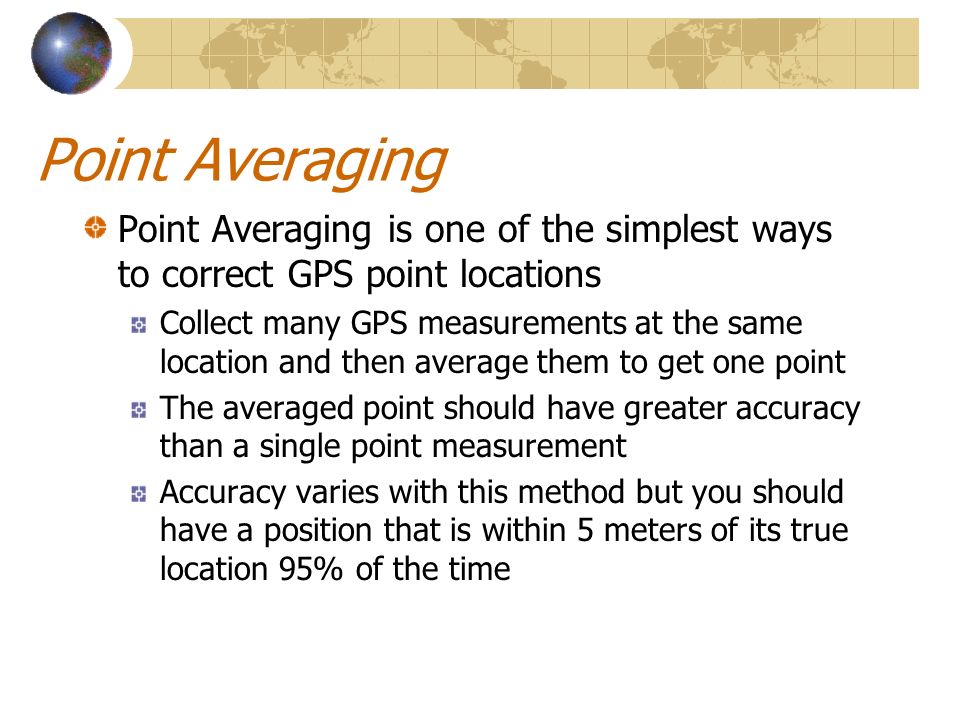 Point Averaging

Point Averaging is one of the simplest ways to correct GPS point locations

Collect many GPS measurements at the same location and then average them to get one point

The averaged point should have greater accuracy than a single point measurement

Accuracy varies with this method but you should have a position that is within 5 meters of its true location 95% of the time